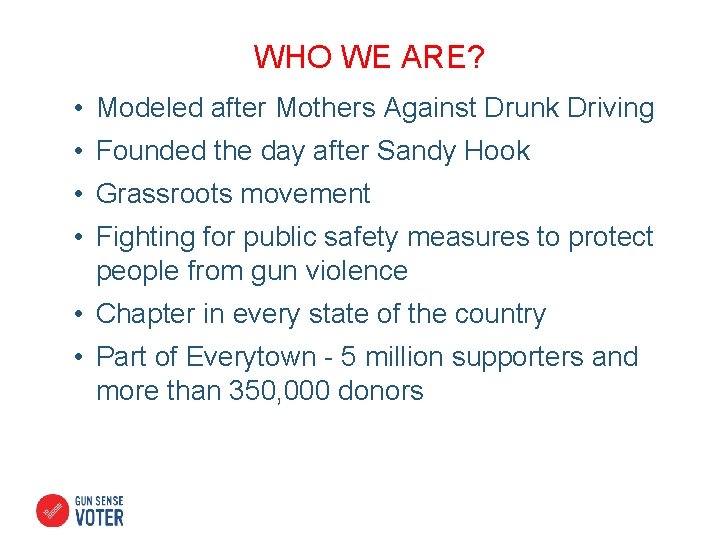 WHO WE ARE?

• Modeled after Mothers Against Drunk Driving
• Founded the day after Sandy Hook
• Grassroots movement
• Fighting for public safety measures to protect people from gun violence
• Chapter in every state of the country
• Part of Everytown - 5 million supporters and more than 350,000 donors

GUN SENSE VOTER